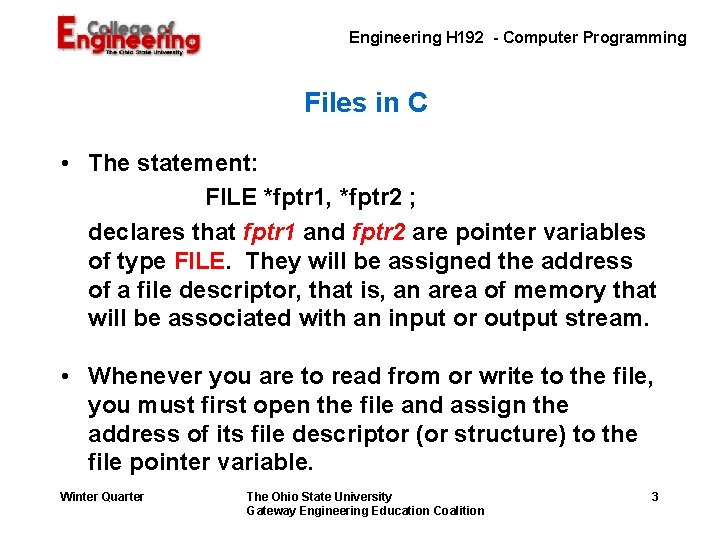 College of Engineering
The Ohio State University

Engineering H192 - Computer Programming

Files in C

• The statement:

FILE *fptr1, *fptr2 ;

declares that fptr1 and fptr2 are pointer variables of type FILE. They will be assigned the address of a file descriptor, that is, an area of memory that will be associated with an input or output stream.

• Whenever you are to read from or write to the file, you must first open the file and assign the address of its file descriptor (or structure) to the file pointer variable.

Winter Quarter

The Ohio State University
Gateway Engineering Education Coalition

3